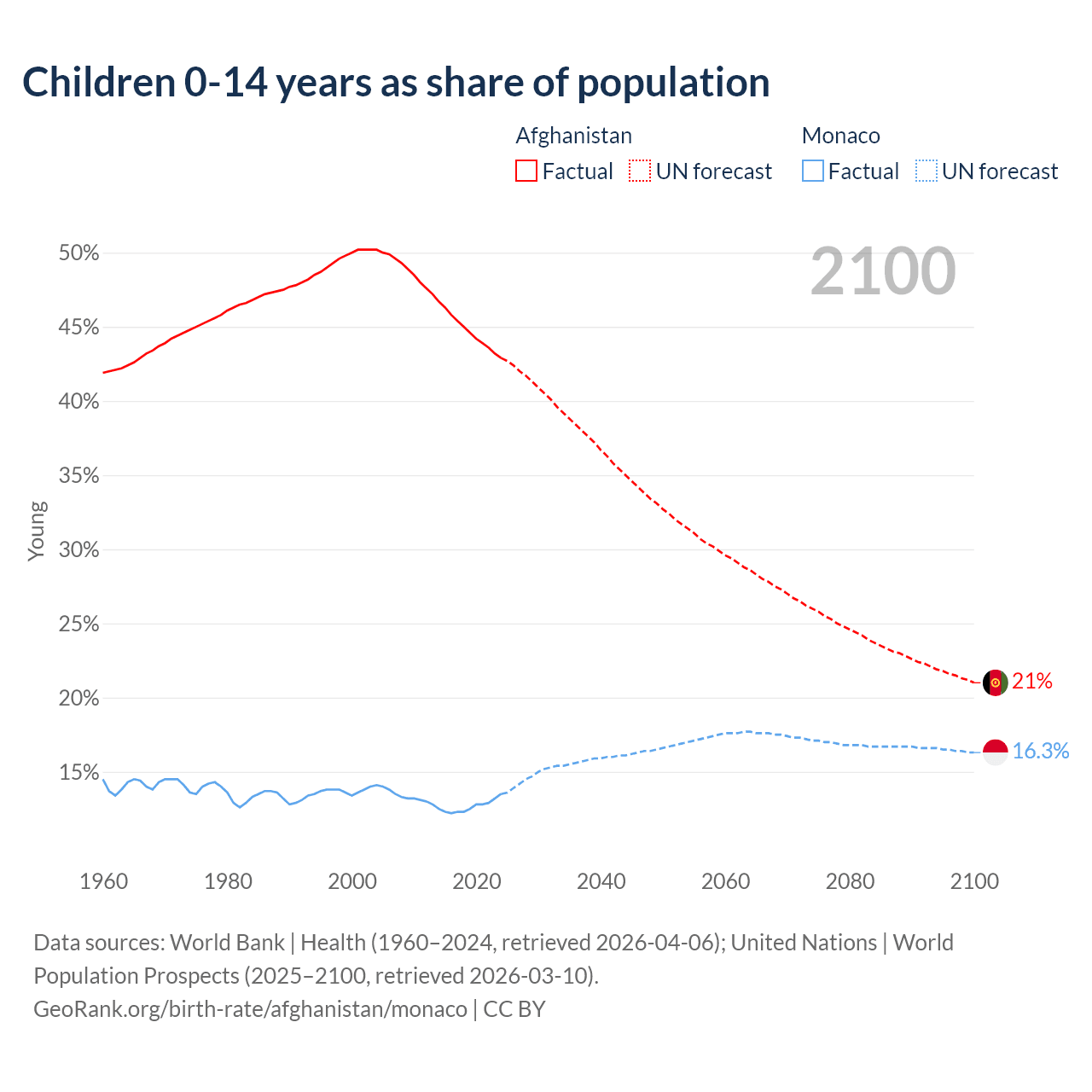 Children 0-14 years as share of population

Afghanistan
Factual UN forecast

Monaco
Factual UN forecast

2100

Young

50%
45%
40%
35%
30%
25%
20%
15%

21%
16.3%

1960 1980 2000 2020 2040 2060 2080 2100

Data sources: World Bank | Health (1960–2024, retrieved 2026-04-06); United Nations | World Population Prospects (2025–2100, retrieved 2026-03-10).
GeoRank.org/birth-rate/afghanistan/monaco | CC BY